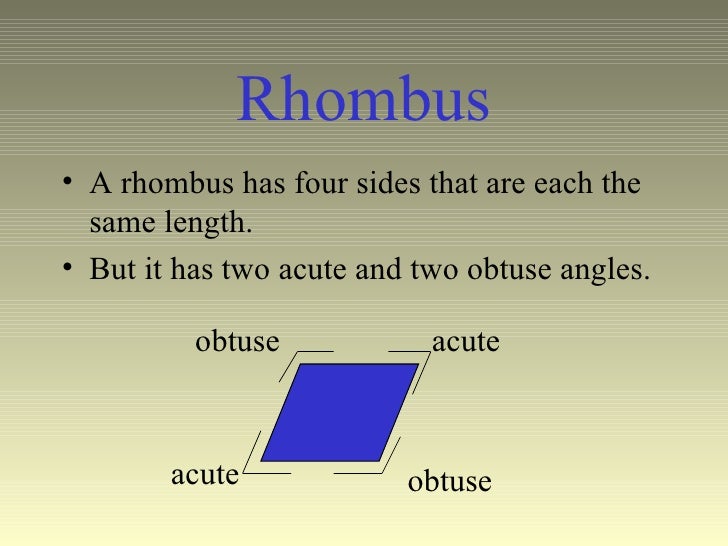 Rhombus

• A rhombus has four sides that are each the same length.
• But it has two acute and two obtuse angles.

obtuse
acute
acute
obtuse